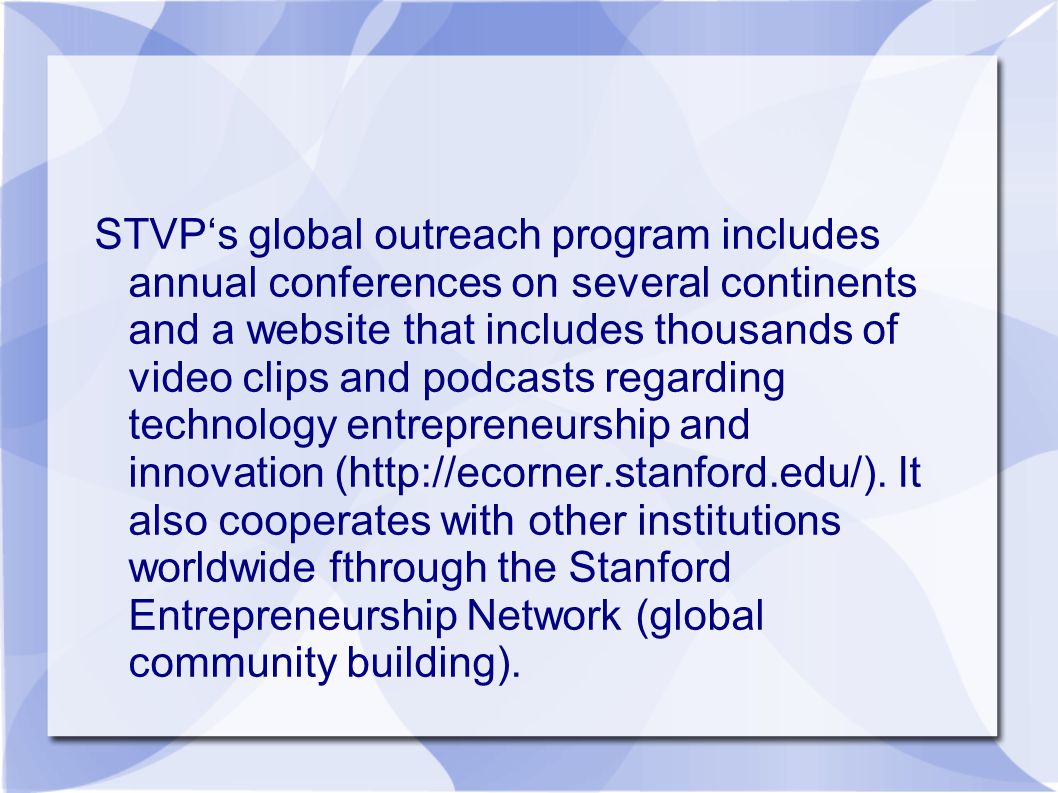 STVP‘s global outreach program includes annual conferences on several continents and a website that includes thousands of video clips and podcasts regarding technology entrepreneurship and innovation (http://ecorner.stanford.edu/). It also cooperates with other institutions worldwide fthrough the Stanford Entrepreneurship Network (global community building).